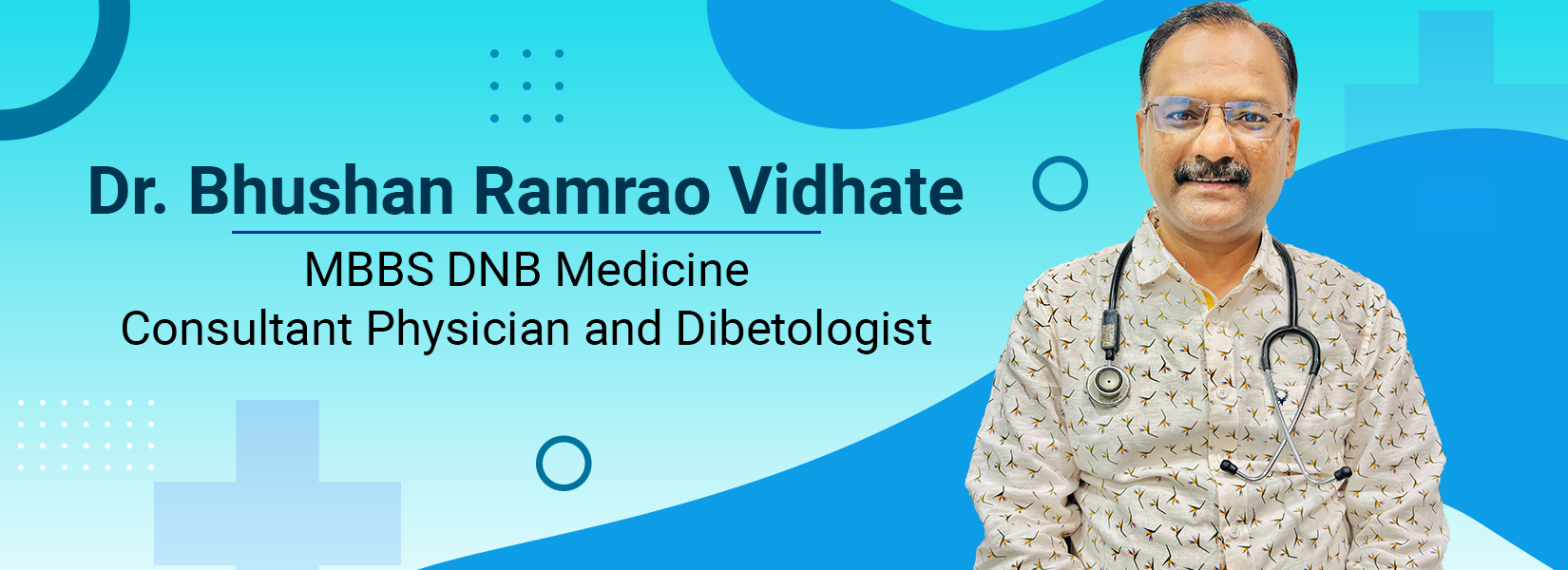 Dr. Bhushan Ramrao Vidhate

MBBS DNB Medicine
Consultant Physician and Dibetologist